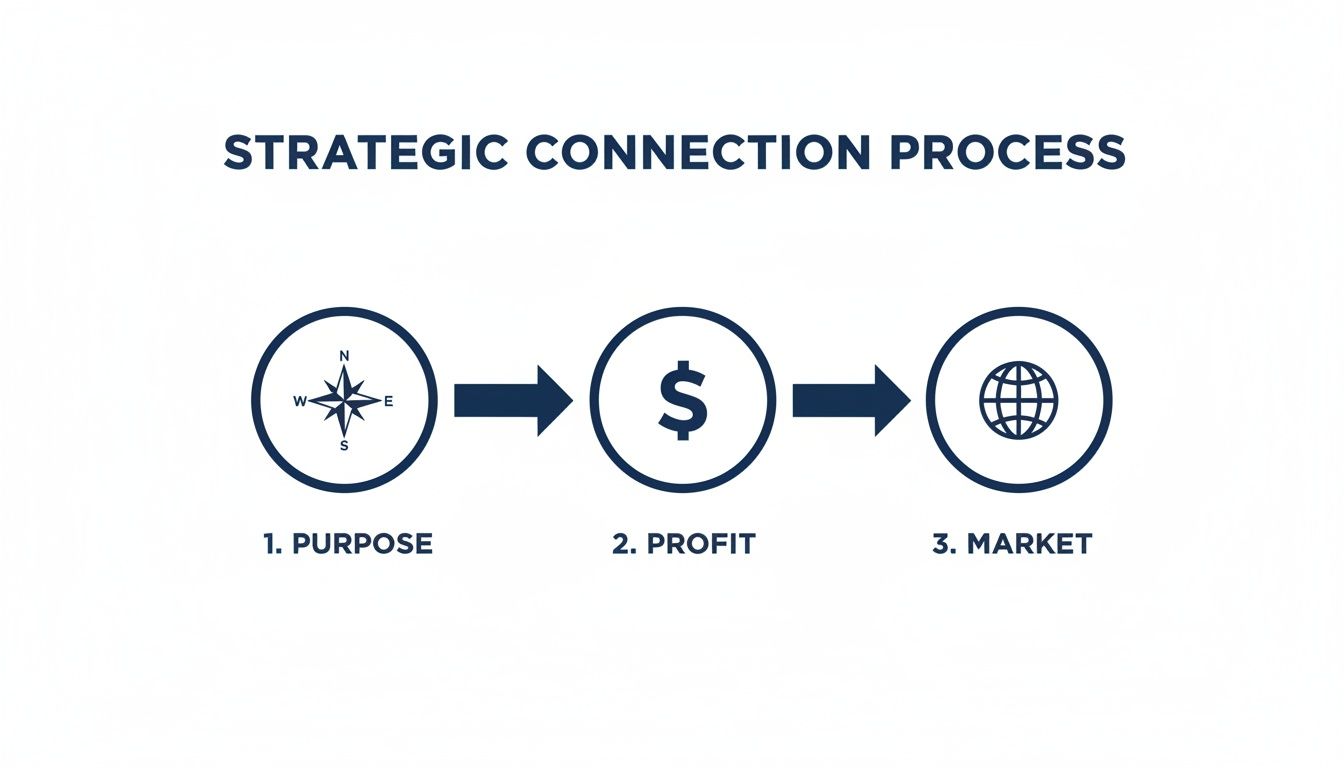 STRATEGIC CONNECTION PROCESS

N
W
E
S

$

1. PURPOSE

2. PROFIT

3. MARKET